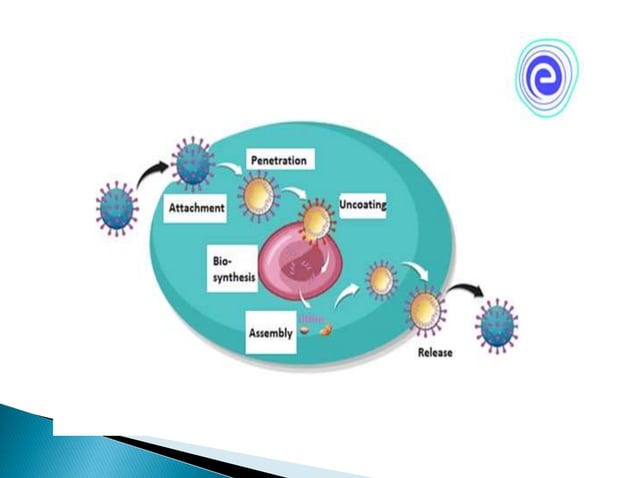 Penetration

Attachment

Uncoating

Bio-synthesis

Assembly

Release